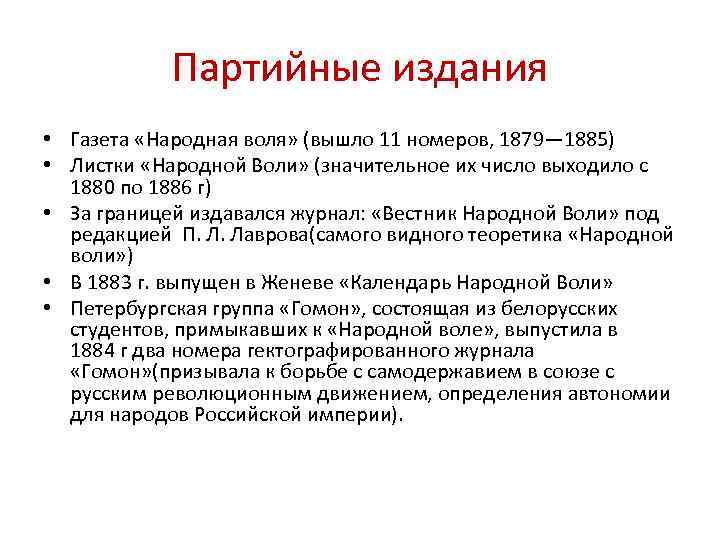 Партийные издания

• Газета «Народная воля» (вышло 11 номеров, 1879—1885)
• Листки «Народной Воли» (значительное их число выходило с 1880 по 1886 г)
• За границей издавался журнал: «Вестник Народной Воли» под редакцией П. Л. Лаврова(самого видного теоретика «Народной воли»)
• В 1883 г. выпущен в Женеве «Календарь Народной Воли»
• Петербургская группа «Гомон», состоящая из белорусских студентов, примыкавших к «Народной воле», выпустила в 1884 г два номера гектографированного журнала «Гомон»(призывала к борьбе с самодержавием в союзе с русским революционным движением, определения автономии для народов Российской империи).